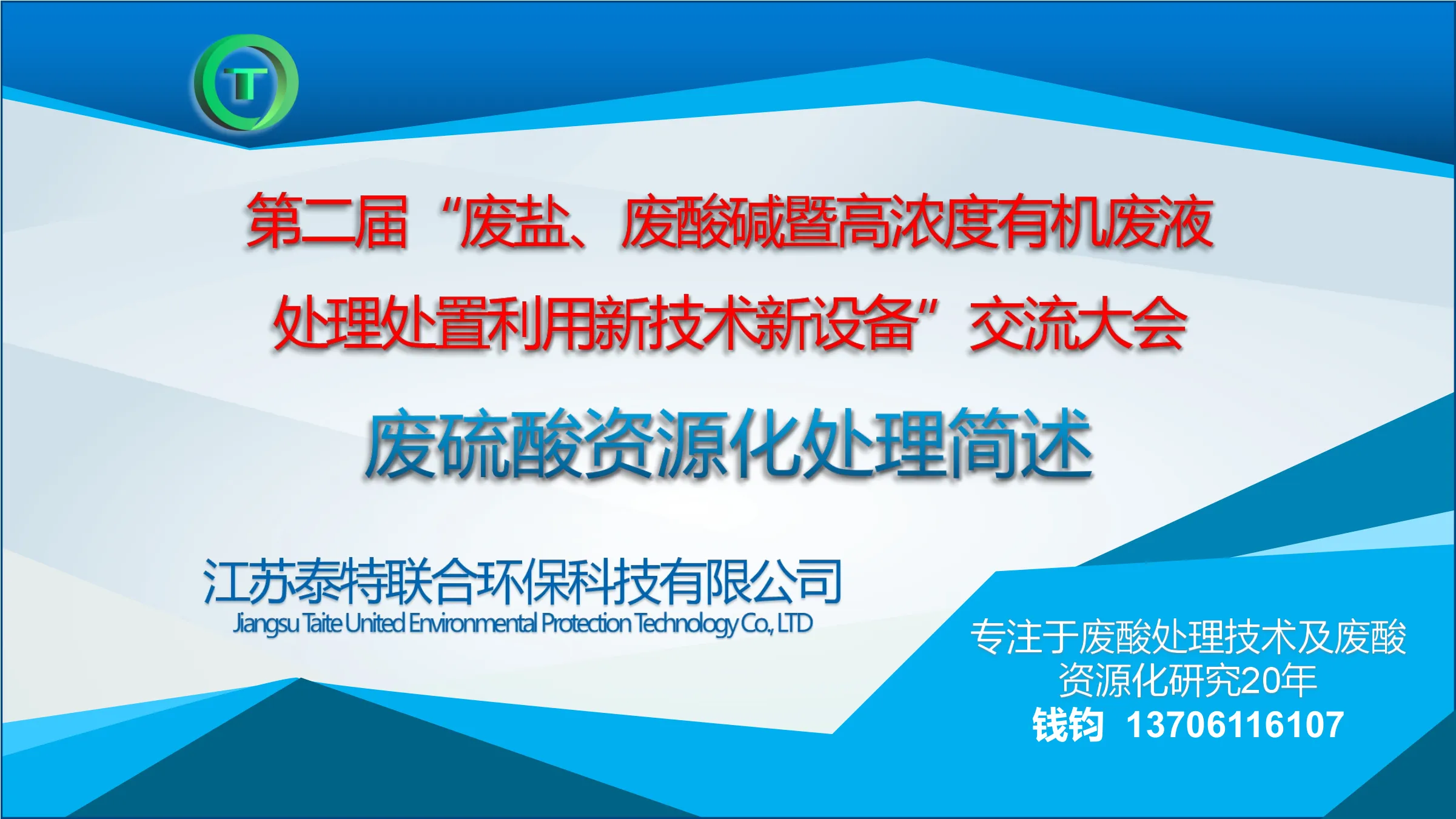 T

第二届“废盐、废酸碱暨高浓度有机废液处理处置利用新技术新设备”交流大会

废硫酸资源化处理简述

江苏泰特联合环保科技有限公司
Jiangsu Taite United Environmental Protection Technology Co., LTD

专注于废酸处理技术及废酸资源化研究20年
钱钧 13706116107